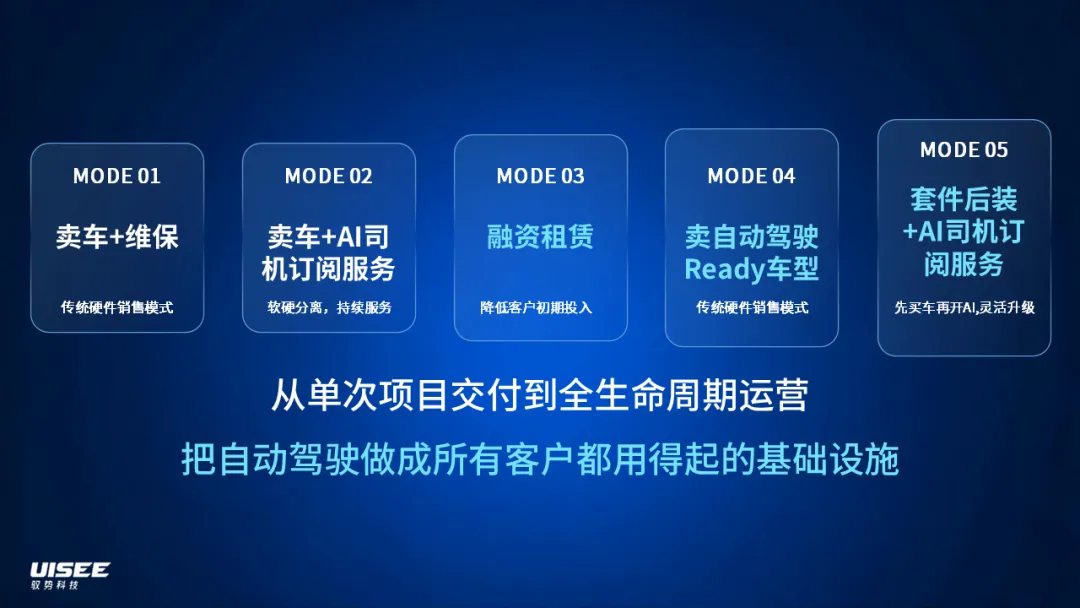 MODE 01
卖车+维保
传统硬件销售模式

MODE 02
卖车+AI司机订阅服务
软硬分离，持续服务

MODE 03
融资租赁
降低客户初期投入

MODE 04
卖自动驾驶Ready车型
传统硬件销售模式

MODE 05
套件后装+AI司机订阅服务
先买车再开AI,灵活升级

从单次项目交付到全生命周期运营
把自动驾驶做成所有客户都用得起的基础设施

UISEE
驭势科技